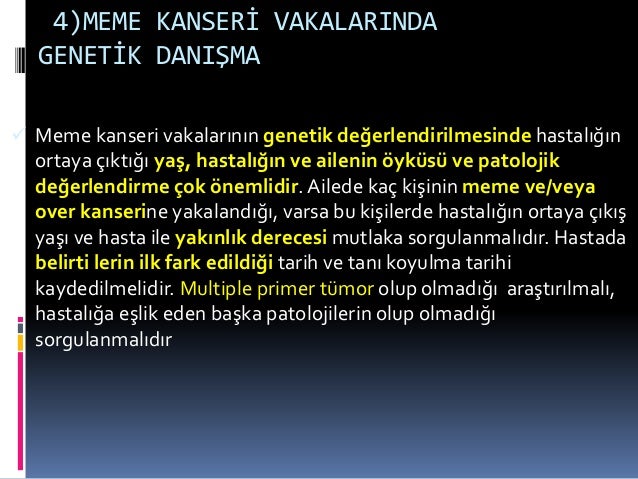 4)MEME KANSERİ VAKALARINDA GENETİK DANIŞMA

Meme kanseri vakalarının genetik değerlendirilmesinde hastalığın ortaya çıktığı yaş, hastalığın ve ailenin öyküsü ve patolojik değerlendirme çok önemlidir. Ailede kaç kişinin meme ve/veya over kanserine yakalandığı, varsa bu kişilerde hastalığın ortaya çıkış yaşı ve hasta ile yakınlık derecesi mutlaka sorgulanmalıdır. Hastada belirti lerin ilk fark edildiği tarih ve tanı koyulma tarihi kaydedilmelidir. Multiple primer tümor olup olmadığı araştırılmalı, hastalığa eşlik eden başka patolojilerin olup olmadığı sorgulanmalıdır